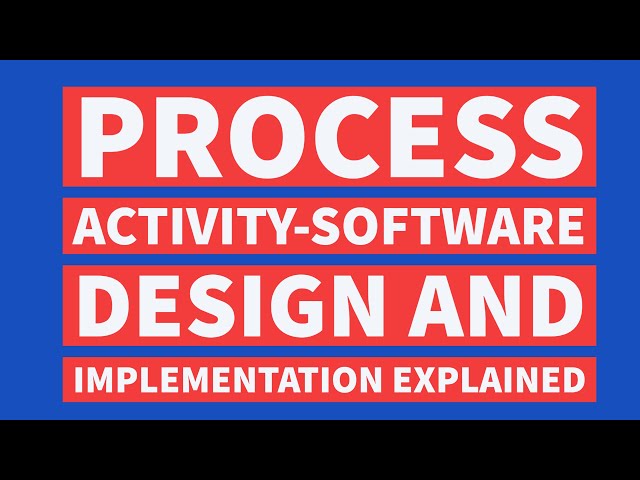 PROCESS
ACTIVITY-SOFTWARE
DESIGN AND
IMPLEMENTATION EXPLAINED